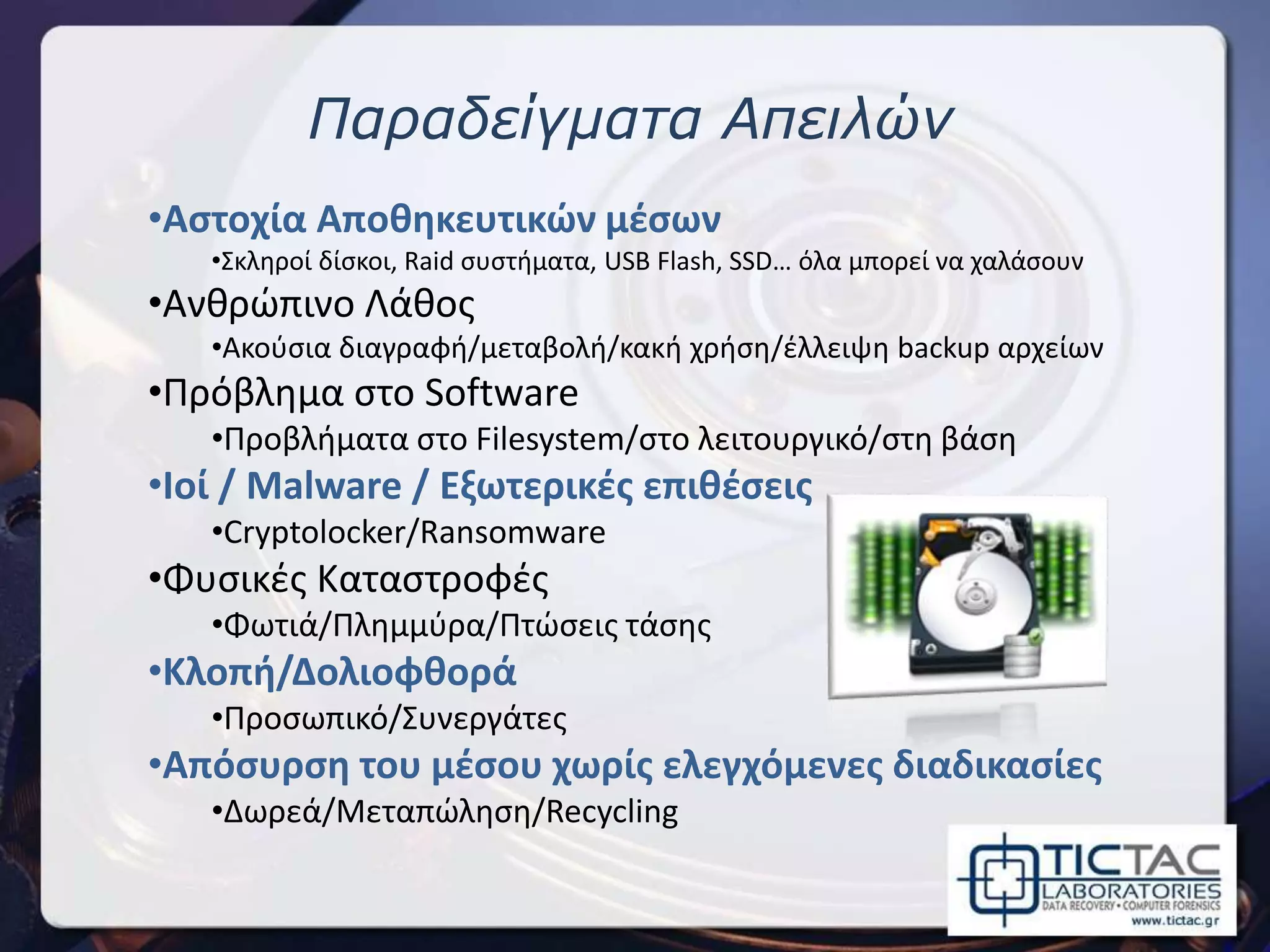 Παραδείγματα Απειλών

•Αστοχία Αποθηκευτικών μέσων
•Σκληροί δίσκοι, Raid συστήματα, USB Flash, SSD… όλα μπορεί να χαλάσουν
•Ανθρώπινο Λάθος
•Ακούσια διαγραφή/μεταβολή/κακή χρήση/έλλειψη backup αρχείων
•Πρόβλημα στο Software
•Προβλήματα στο Filesystem/στο λειτουργικό/στη βάση
•Ιοί / Malware / Εξωτερικές επιθέσεις
•Cryptolocker/Ransomware
•Φυσικές Καταστροφές
•Φωτιά/Πλημμύρα/Πτώσεις τάσης
•Κλοπή/Δολιοφθορά
•Προσωπικό/Συνεργάτες
•Απόσυρση του μέσου χωρίς ελεγχόμενες διαδικασίες
•Δωρεά/Μεταπώληση/Recycling

TICTAC LABORATORIES
DATA RECOVERY • COMPUTER FORENSICS
www.tictac.gr